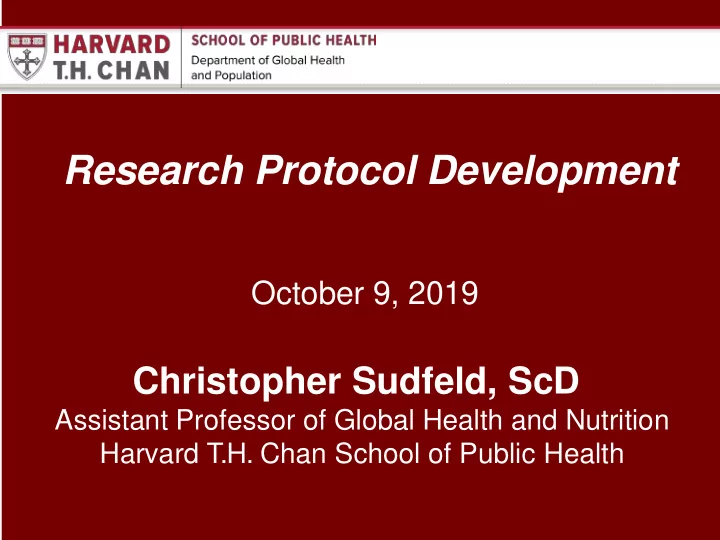 HARVARD
T.H. CHAN

SCHOOL OF PUBLIC HEALTH
Department of Global Health and Population

Research Protocol Development

October 9, 2019

Christopher Sudfeld, ScD
Assistant Professor of Global Health and Nutrition
Harvard T.H. Chan School of Public Health